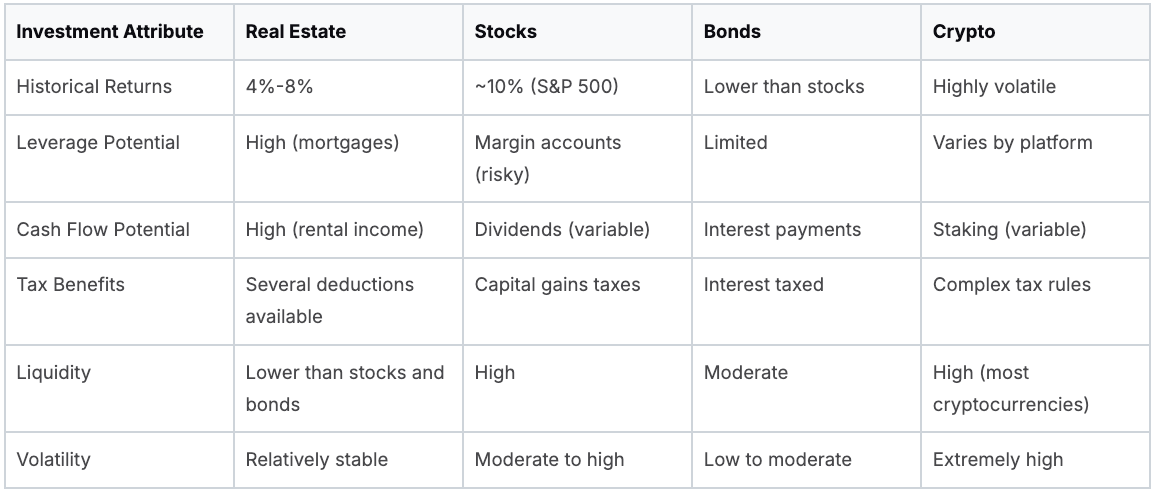 | Investment Attribute | Real Estate | Stocks | Bonds | Crypto |
|---|---|---|---|---|
| Historical Returns | 4%-8% | ~10% (S&P 500) | Lower than stocks | Highly volatile |
| Leverage Potential | High (mortgages) | Margin accounts (risky) | Limited | Varies by platform |
| Cash Flow Potential | High (rental income) | Dividends (variable) | Interest payments | Staking (variable) |
| Tax Benefits | Several deductions available | Capital gains taxes | Interest taxed | Complex tax rules |
| Liquidity | Lower than stocks and bonds | High | Moderate | High (most cryptocurrencies) |
| Volatility | Relatively stable | Moderate to high | Low to moderate | Extremely high |